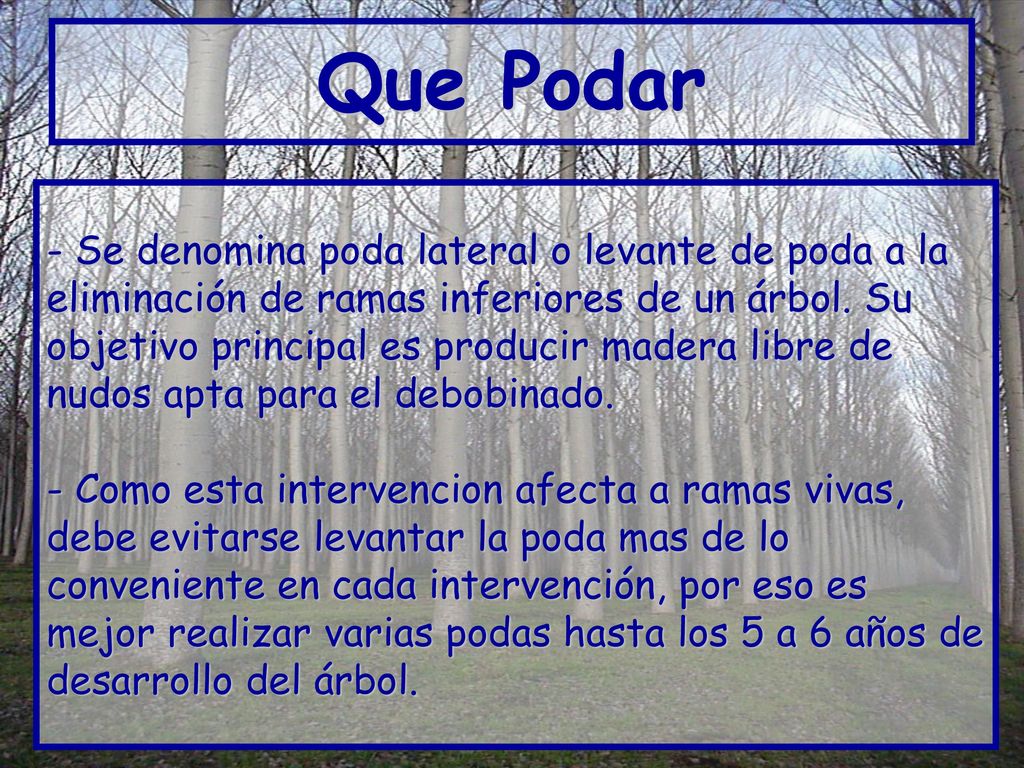 Que Podar

- Se denomina poda lateral o levante de poda a la eliminación de ramas inferiores de un árbol. Su objetivo principal es producir madera libre de nudos apta para el debobinado.

- Como esta intervencion afecta a ramas vivas, debe evitarse levantar la poda mas de lo conveniente en cada intervención, por eso es mejor realizar varias podas hasta los 5 a 6 años de desarrollo del árbol.